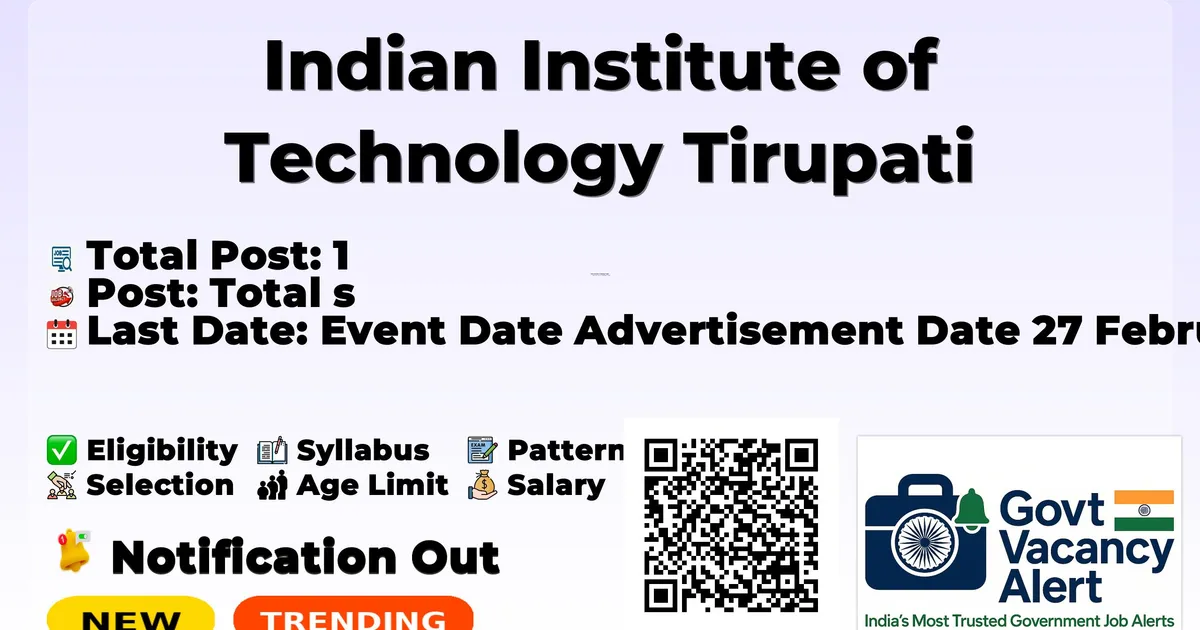 Indian Institute of Technology Tirupati

Total Post: 1
Post: Total s
Last Date: Event Date Advertisement Date 27 Febru

Eligibility Syllabus Pattern
Selection Age Limit Salary

Notification Out

NEW TRENDING

Govt Vacancy Alert
India's Most Trusted Government Job Alerts